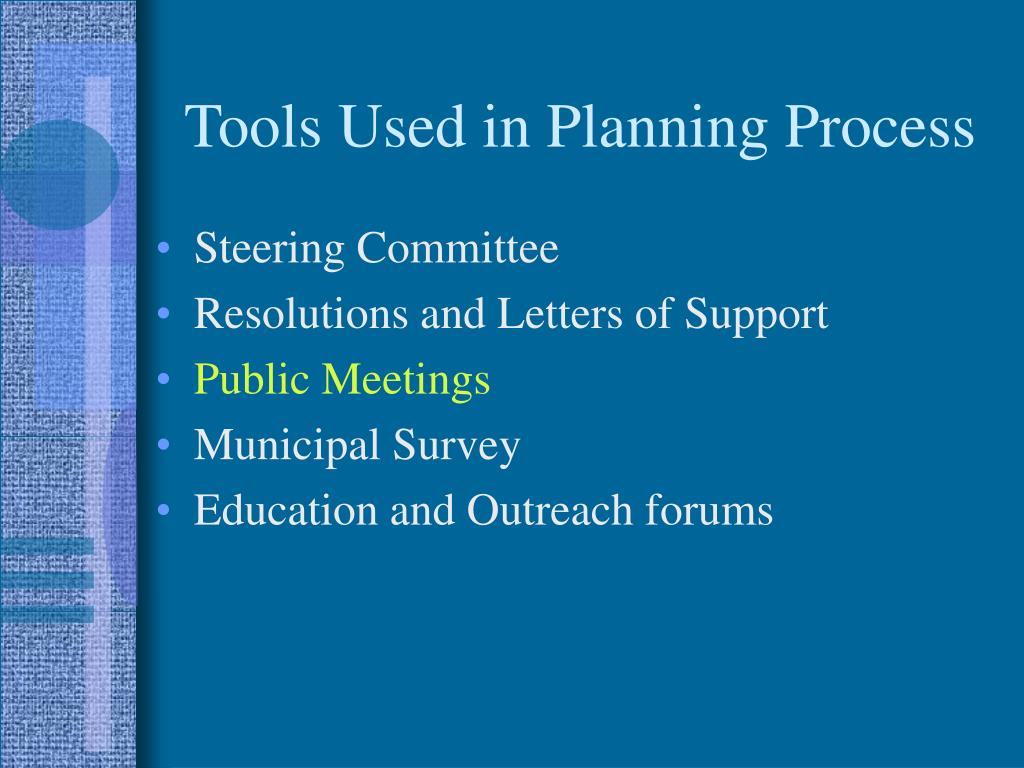 Tools Used in Planning Process

• Steering Committee
• Resolutions and Letters of Support
• Public Meetings
• Municipal Survey
• Education and Outreach forums